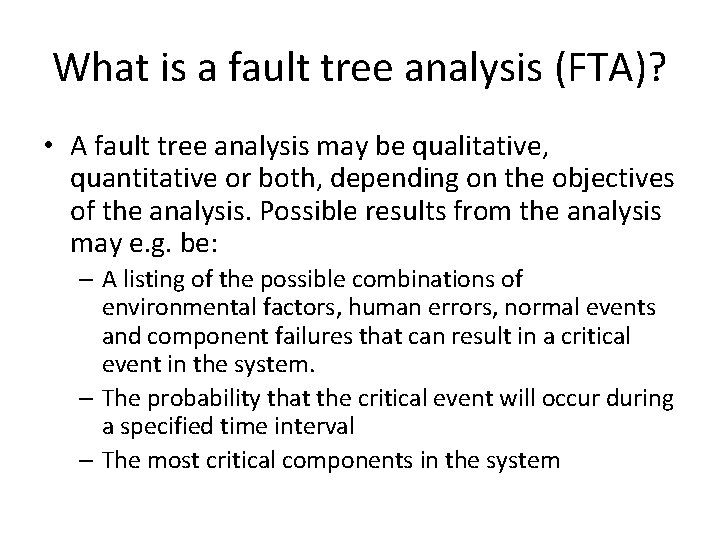 What is a fault tree analysis (FTA)?

• A fault tree analysis may be qualitative, quantitative or both, depending on the objectives of the analysis. Possible results from the analysis may e.g. be:
– A listing of the possible combinations of environmental factors, human errors, normal events and component failures that can result in a critical event in the system.
– The probability that the critical event will occur during a specified time interval
– The most critical components in the system